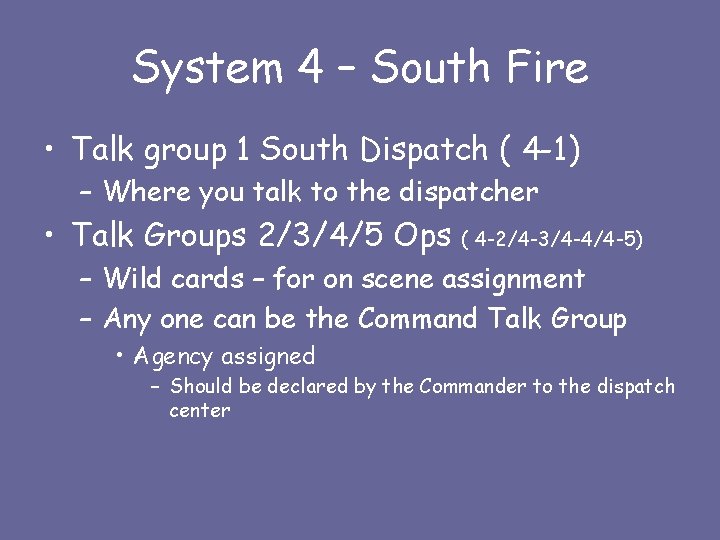 System 4 – South Fire

• Talk group 1 South Dispatch ( 4-1)
– Where you talk to the dispatcher
• Talk Groups 2/3/4/5 Ops ( 4-2/4-3/4-4/4-5)
– Wild cards – for on scene assignment
– Any one can be the Command Talk Group
• Agency assigned
– Should be declared by the Commander to the dispatch center